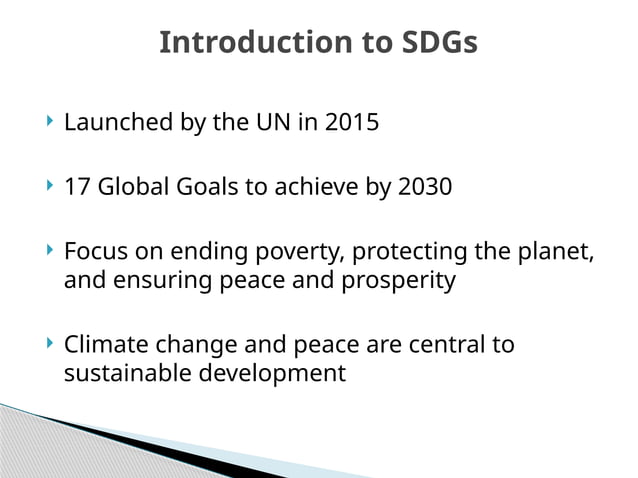 Introduction to SDGs

Launched by the UN in 2015

17 Global Goals to achieve by 2030

Focus on ending poverty, protecting the planet, and ensuring peace and prosperity

Climate change and peace are central to sustainable development